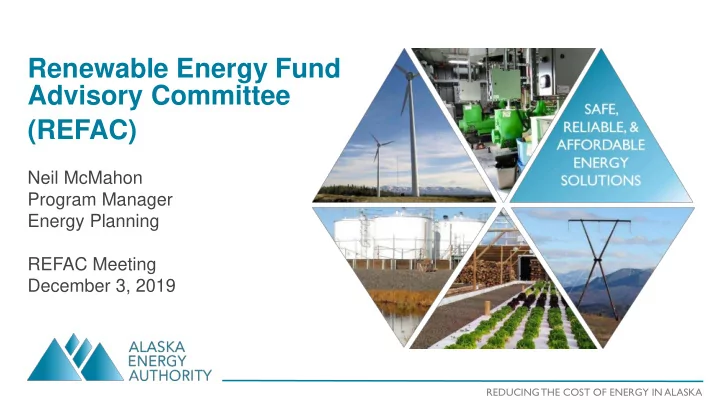 Renewable Energy Fund Advisory Committee (REFAC)

Neil McMahon
Program Manager
Energy Planning

REFAC Meeting
December 3, 2019

SAFE, RELIABLE, & AFFORDABLE ENERGY SOLUTIONS

ALASKA ENERGY AUTHORITY

REDUCING THE COST OF ENERGY IN ALASKA